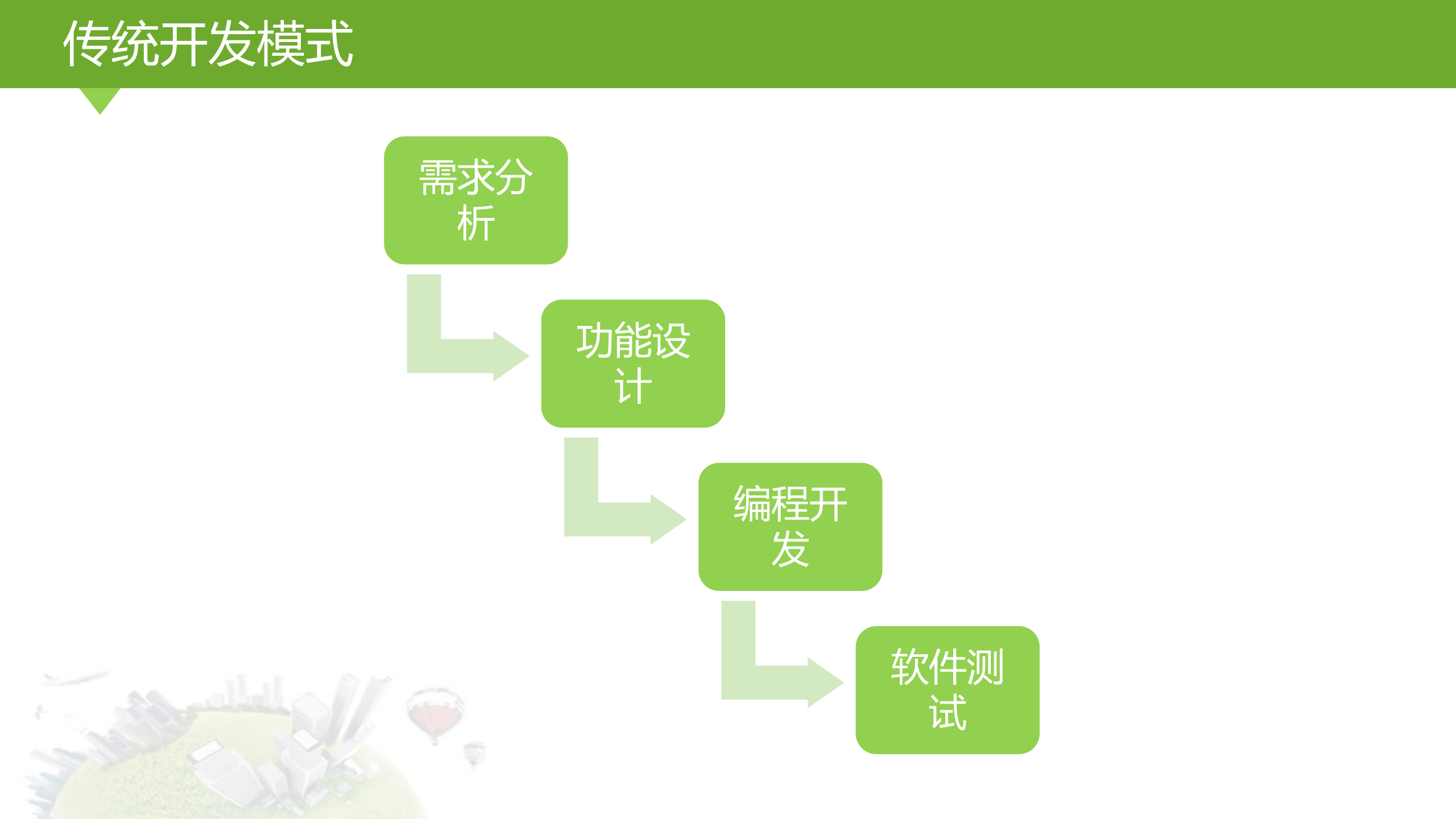 传统开发模式

需求分析

功能设计

编程开发

软件测试